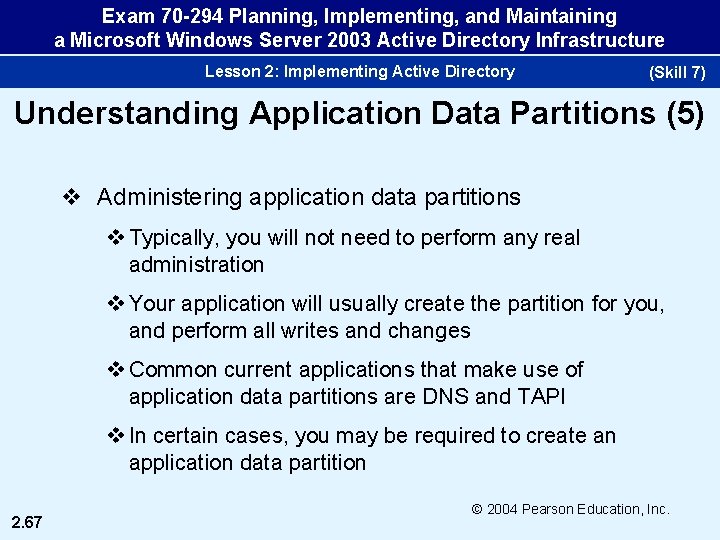 Exam 70-294 Planning, Implementing, and Maintaining a Microsoft Windows Server 2003 Active Directory Infrastructure

Lesson 2: Implementing Active Directory

(Skill 7)

Understanding Application Data Partitions (5)

❖ Administering application data partitions

❖ Typically, you will not need to perform any real administration

❖ Your application will usually create the partition for you, and perform all writes and changes

❖ Common current applications that make use of application data partitions are DNS and TAPI

❖ In certain cases, you may be required to create an application data partition

© 2004 Pearson Education, Inc.

2.67